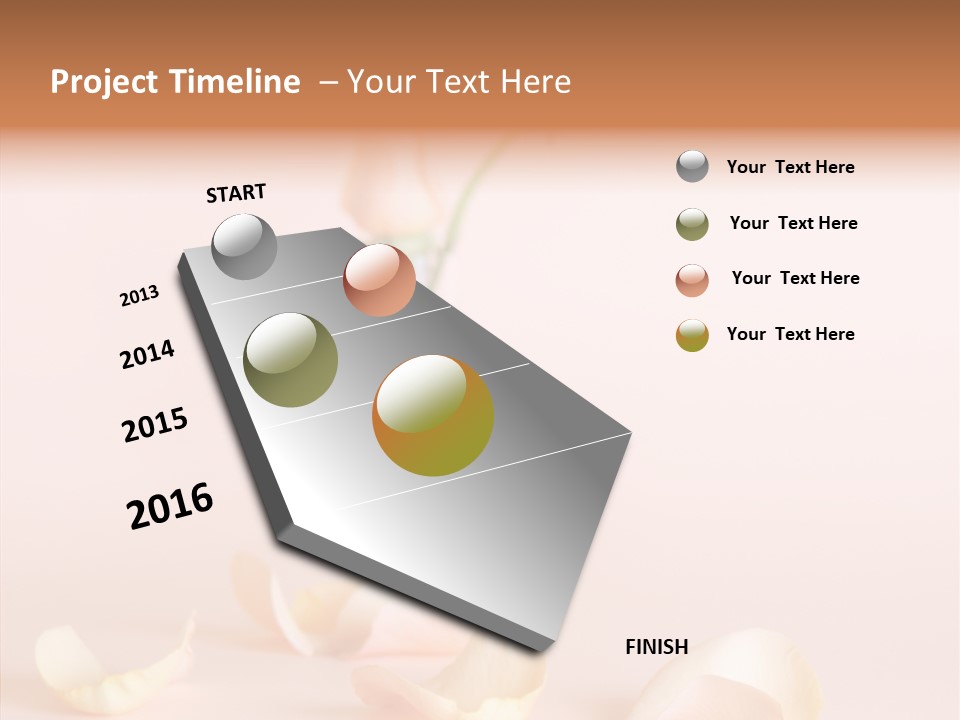 Project Timeline – Your Text Here

START

2013

2014

2015

2016

FINISH

Your Text Here

Your Text Here

Your Text Here

Your Text Here